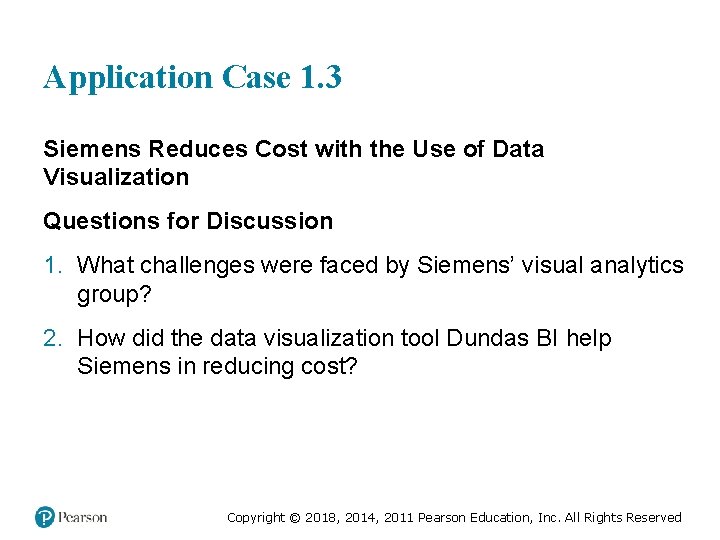 Application Case 1.3

Siemens Reduces Cost with the Use of Data Visualization

Questions for Discussion

1. What challenges were faced by Siemens' visual analytics group?

2. How did the data visualization tool Dundas BI help Siemens in reducing cost?

Pearson

Copyright © 2018, 2014, 2011 Pearson Education, Inc. All Rights Reserved